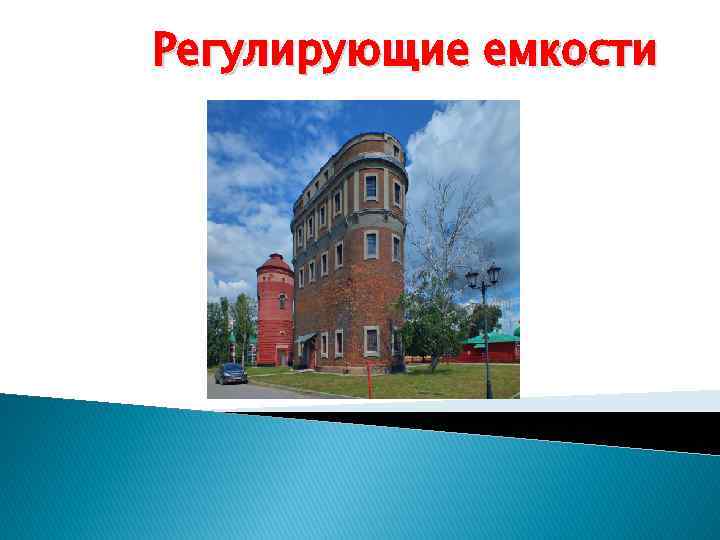 Регулирующие емкости